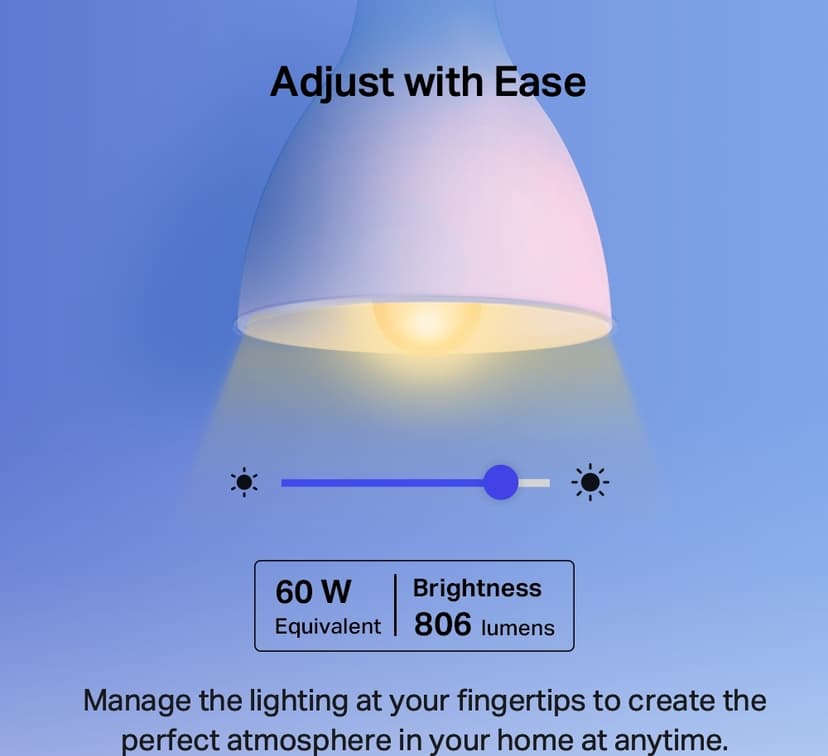 Adjust with Ease

60 W
Equivalent

Brightness
806 lumens

Manage the lighting at your fingertips to create the perfect atmosphere in your home at anytime.